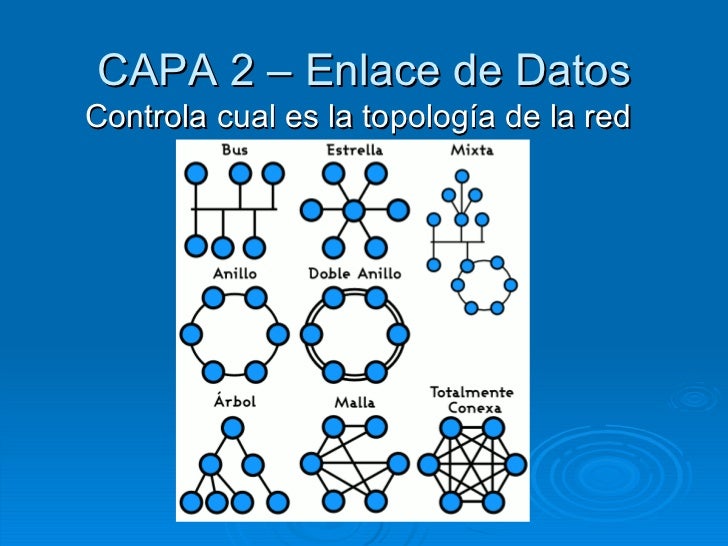 CAPA 2 – Enlace de Datos
Controla cual es la topología de la red

Bus
Estrella
Mixta
Anillo
Doble Anillo
Árbol
Malla
Totalmente Conexa